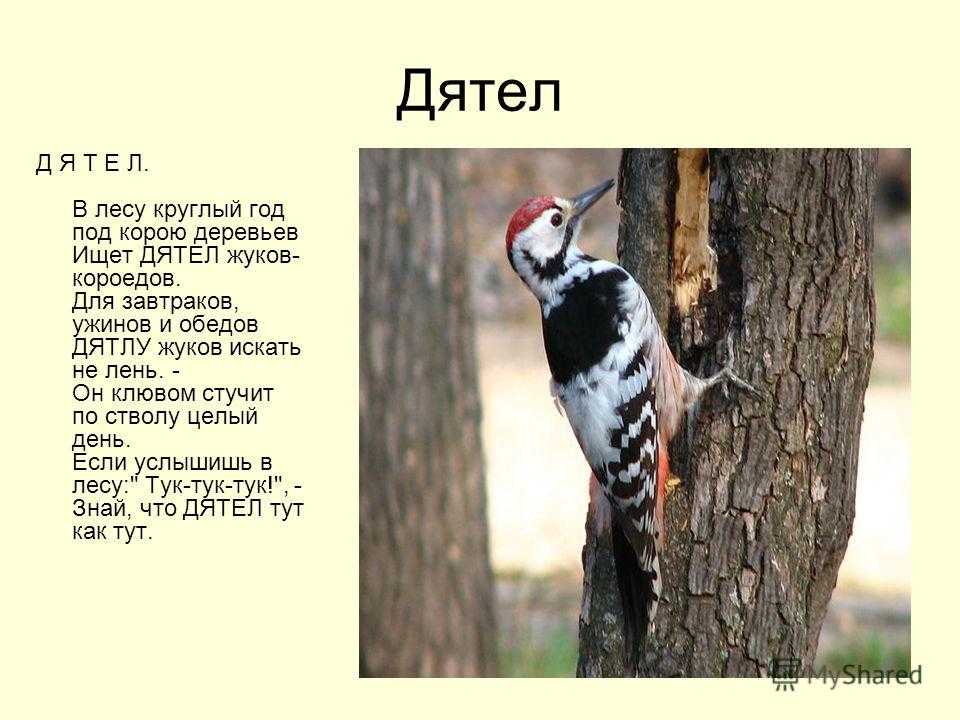 Дятел

Д Я Т Е Л.

В лесу круглый год под корою деревьев Ищет ДЯТЕЛ жуков-короедов. Для завтраков, ужинов и обедов ДЯТЛУ жуков искать не лень. - Он клювом стучит по стволу целый день. Если услышишь в лесу:" Тук-тук-тук!", - Знай, что ДЯТЕЛ тут как тут.

MyShared